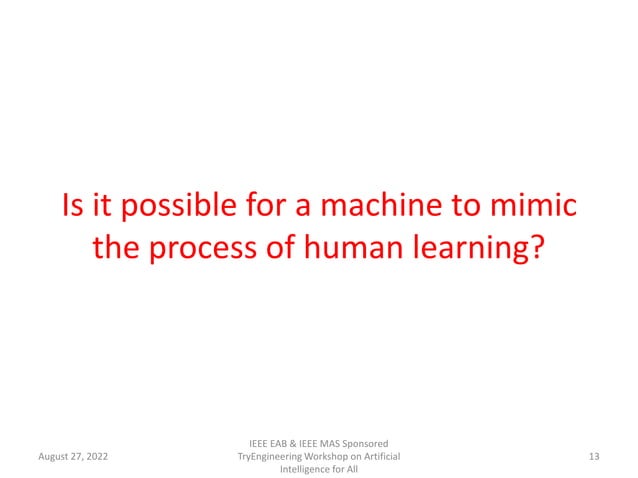 Is it possible for a machine to mimic the process of human learning?

August 27, 2022

IEEE EAB & IEEE MAS Sponsored TryEngineering Workshop on Artificial Intelligence for All

13